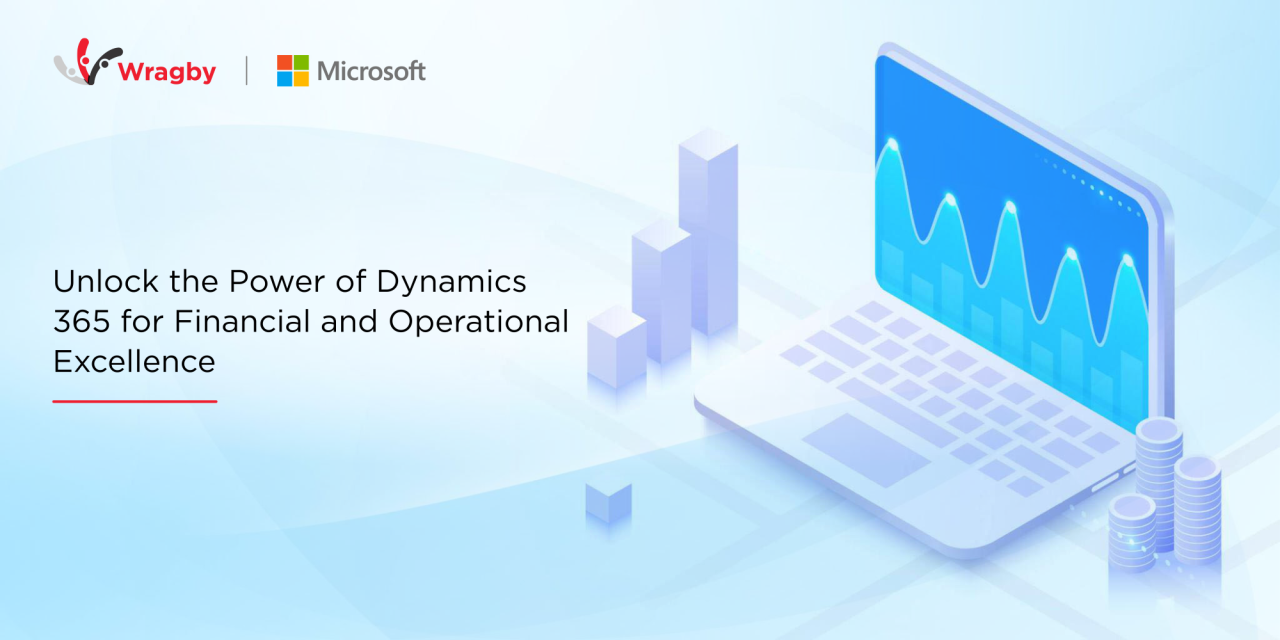 Wragby | Microsoft

Unlock the Power of Dynamics 365 for Financial and Operational Excellence